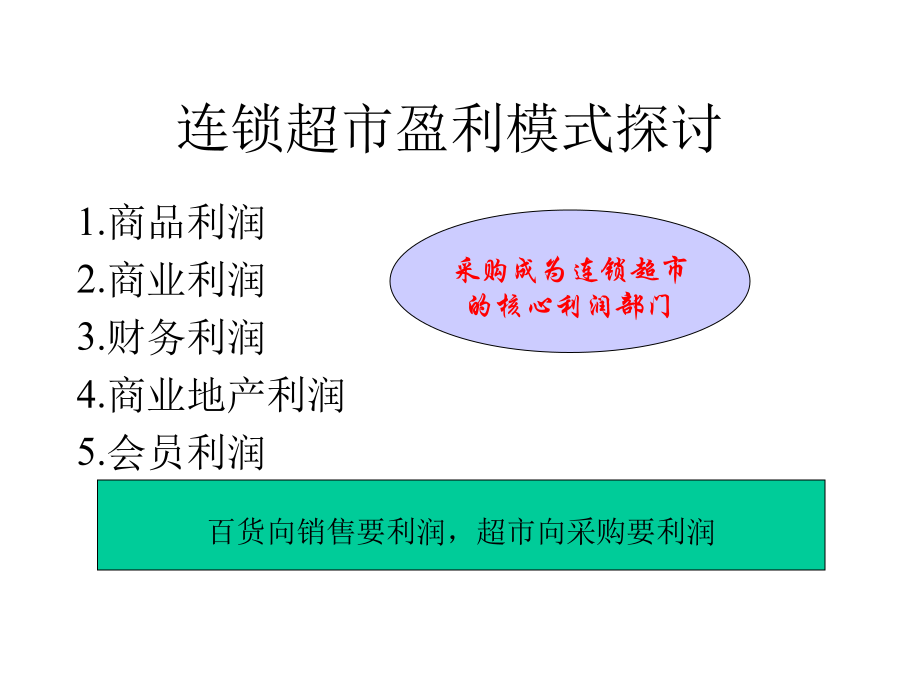 连锁超市盈利模式探讨

1.商品利润
2.商业利润
3.财务利润
4.商业地产利润
5.会员利润

采购成为连锁超市的核心利润部门

百货向销售要利润，超市向采购要利润